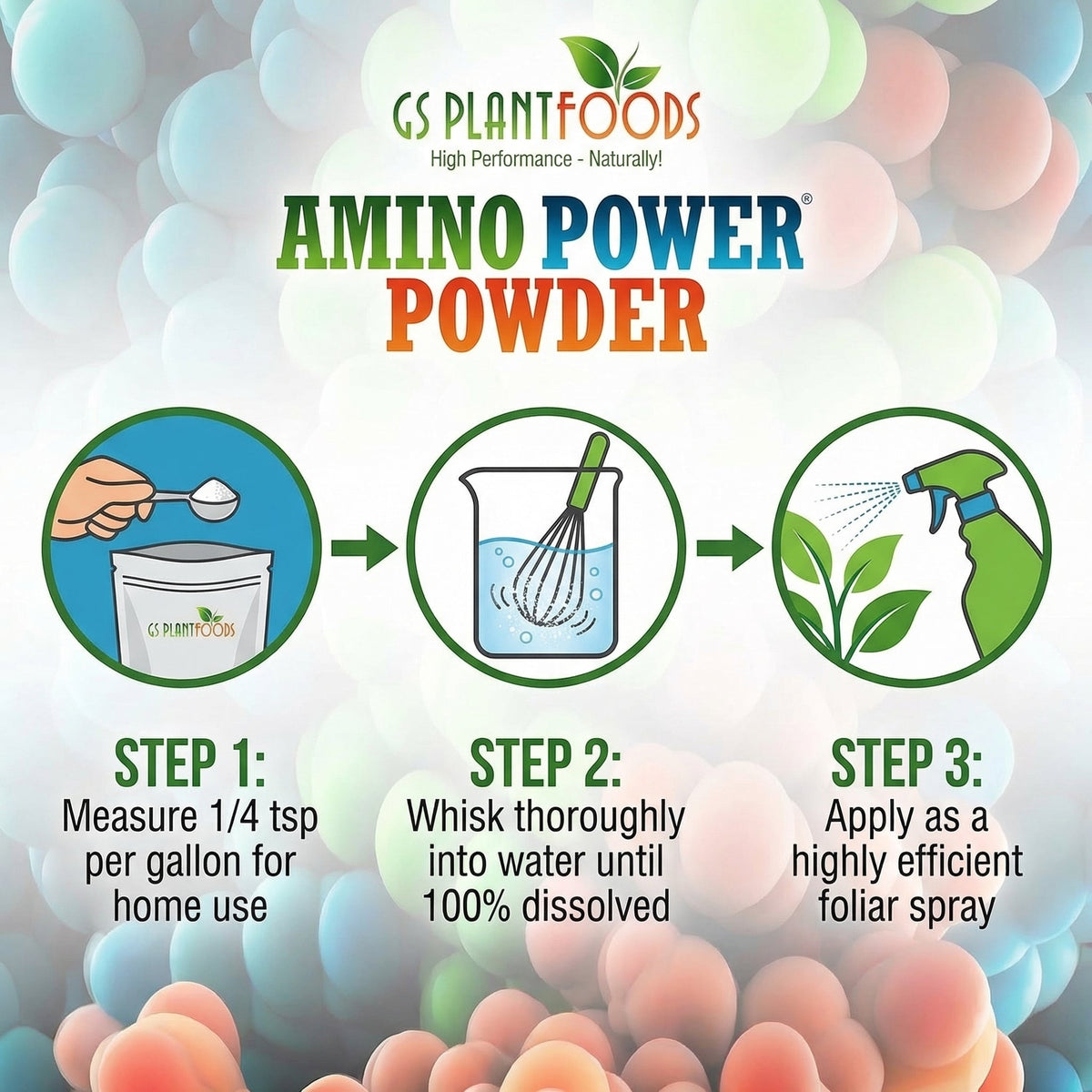 GS PLANTFOODS
High Performance - Naturally!

AMINO POWER®
POWDER

GS PLANTFOODS

STEP 1:
Measure 1/4 tsp per gallon for home use

STEP 2:
Whisk thoroughly into water until 100% dissolved

STEP 3:
Apply as a highly efficient foliar spray